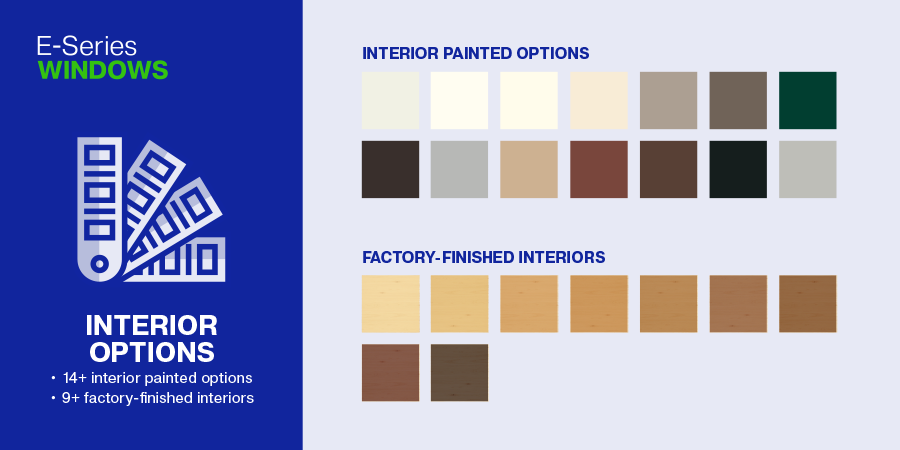 E-Series
WINDOWS

INTERIOR OPTIONS
• 14+ interior painted options
• 9+ factory-finished interiors

INTERIOR PAINTED OPTIONS

FACTORY-FINISHED INTERIORS